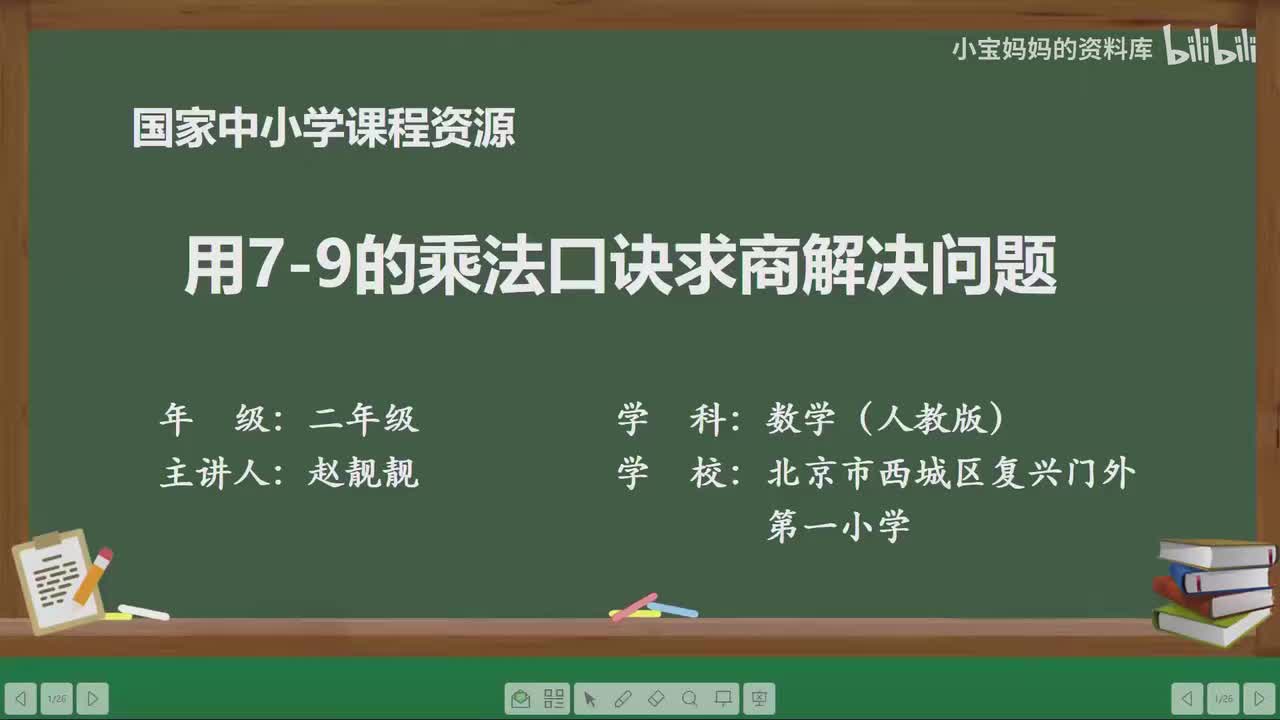 小宝妈妈的资料库 bilibili

国家中小学课程资源

用7-9的乘法口诀求商解决问题

年　级：二年级

主讲人：赵靓靓

学　科：数学（人教版）

学　校：北京市西城区复兴门外第一小学

1/26

1/26